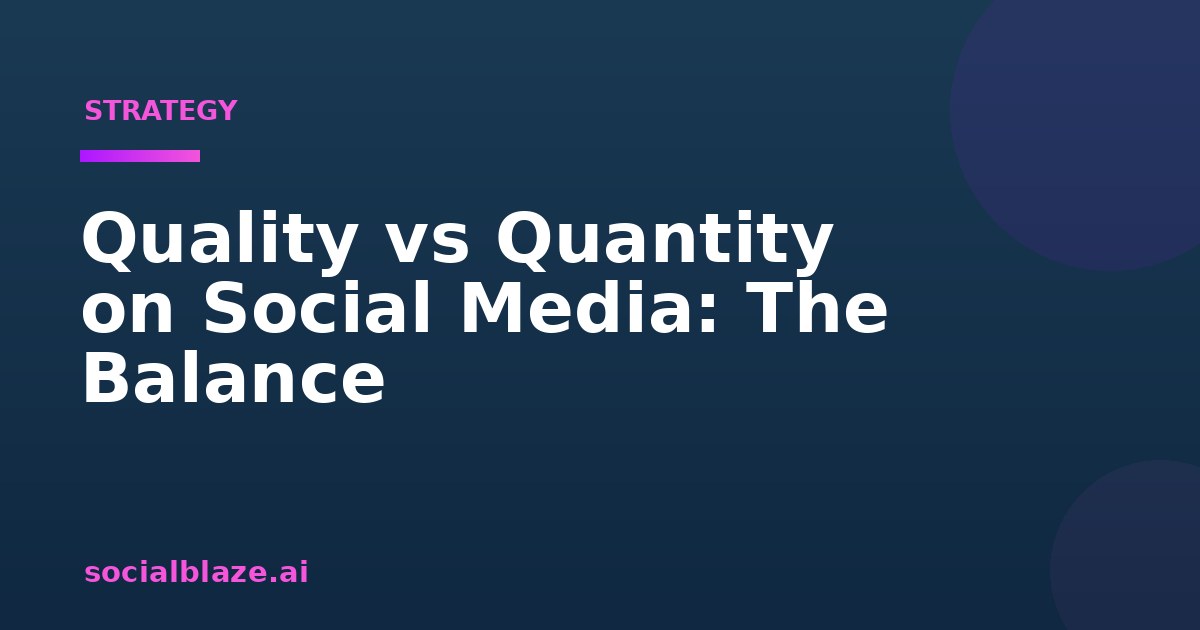 STRATEGY

Quality vs Quantity on Social Media: The Balance

socialblaze.ai